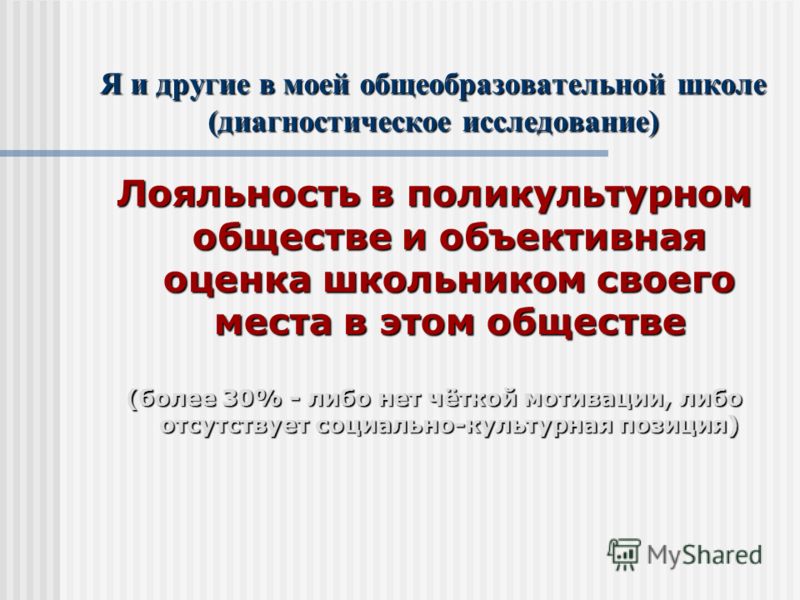 Я и другие в моей общеобразовательной школе (диагностическое исследование)

Лояльность в поликультурном обществе и объективная оценка школьником своего места в этом обществе

(более 30% - либо нет чёткой мотивации, либо отсутствует социально-культурная позиция)

MyShared